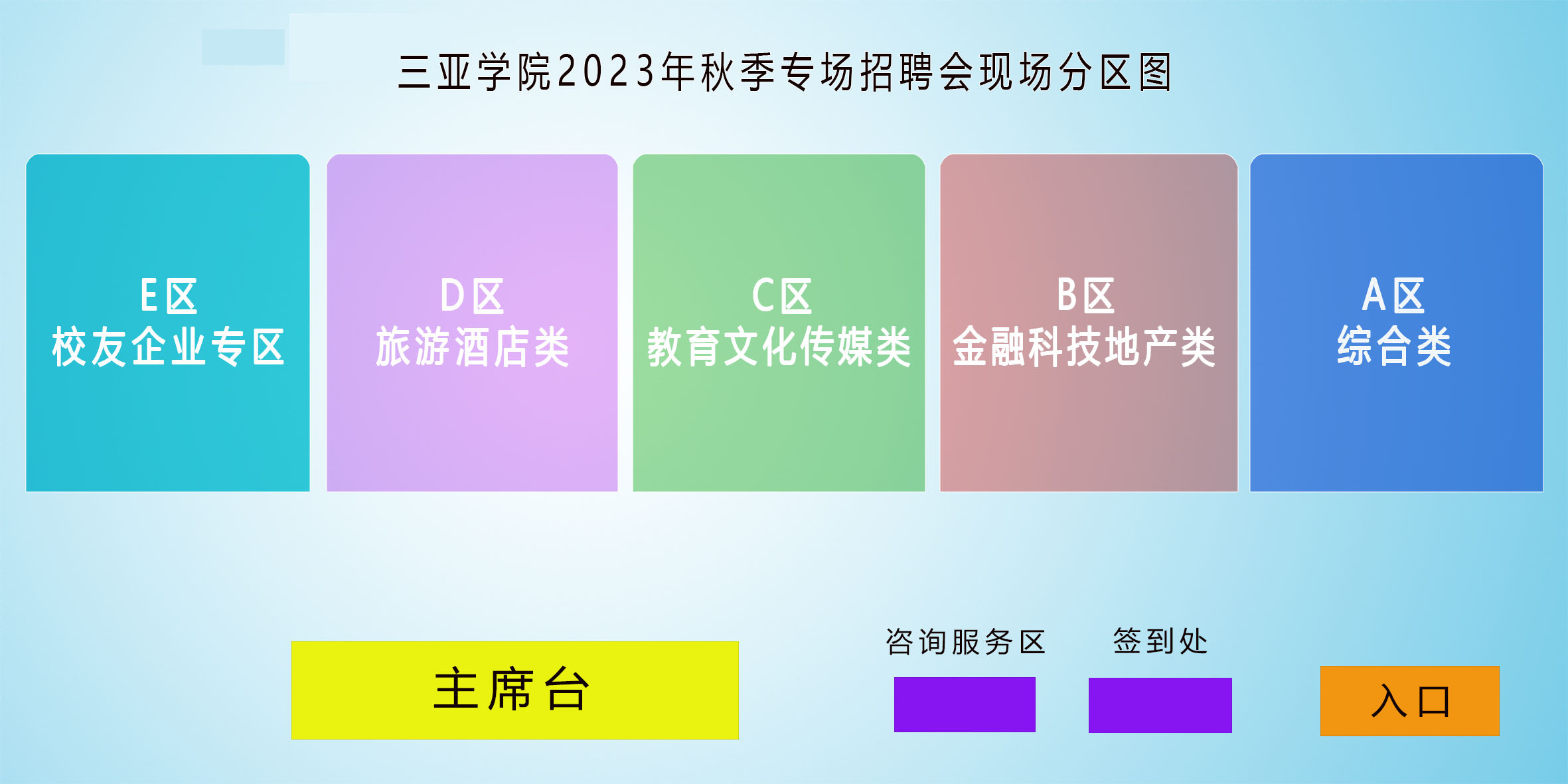 三亚学院2023年秋季专场招聘会现场分区图

E区
校友企业专区

D区
旅游酒店类

C区
教育文化传媒类

B区
金融科技地产类

A区
综合类

主席台

咨询服务区

签到处

入口